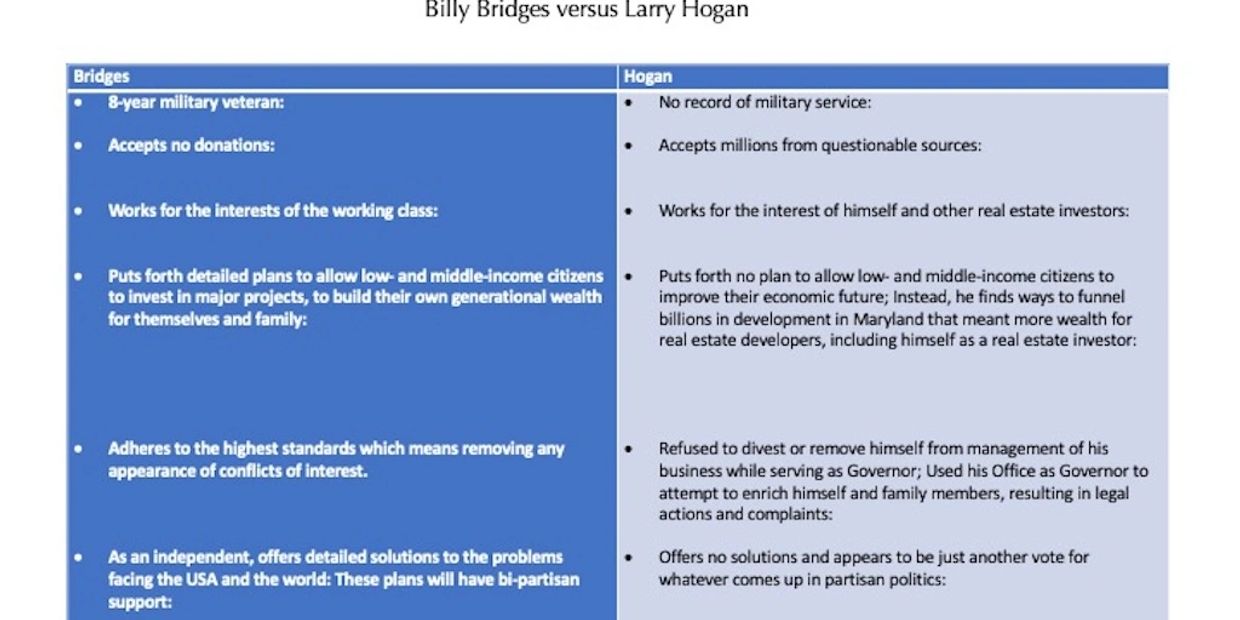 Billy Bridges versus Larry Hogan

| Bridges | Hogan |
|---|---|
| • 8-year military veteran: | • No record of military service: |
| • Accepts no donations: | • Accepts millions from questionable sources: |
| • Works for the interests of the working class: | • Works for the interest of himself and other real estate investors: |
| • Puts forth detailed plans to allow low- and middle-income citizens to invest in major projects, to build their own generational wealth for themselves and family: | • Puts forth no plan to allow low- and middle-income citizens to improve their economic future; Instead, he finds ways to funnel billions in development in Maryland that meant more wealth for real estate developers, including himself as a real estate investor: |
| • Adheres to the highest standards which means removing any appearance of conflicts of interest. | • Refused to divest or remove himself from management of his business while serving as Governor; Used his Office as Governor to attempt to enrich himself and family members, resulting in legal actions and complaints: |
| • As an independent, offers detailed solutions to the problems facing the USA and the world: These plans will have bi-partisan support: | • Offers no solutions and appears to be just another vote for whatever comes up in partisan politics: |